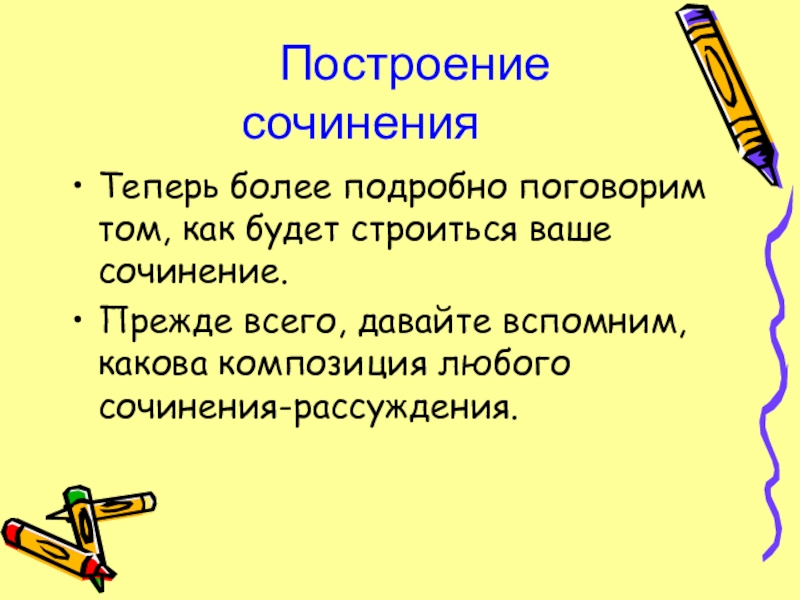 Построение сочинения

• Теперь более подробно поговорим том, как будет строиться ваше сочинение.

• Прежде всего, давайте вспомним, какова композиция любого сочинения-рассуждения.